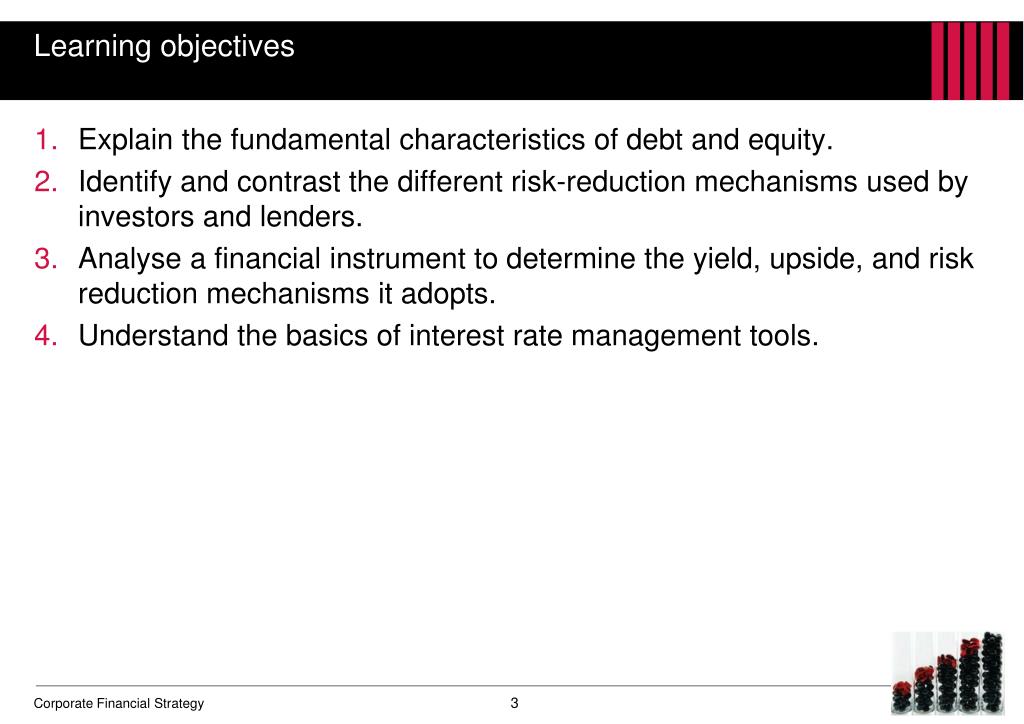 Learning objectives

1. Explain the fundamental characteristics of debt and equity.
2. Identify and contrast the different risk-reduction mechanisms used by investors and lenders.
3. Analyse a financial instrument to determine the yield, upside, and risk reduction mechanisms it adopts.
4. Understand the basics of interest rate management tools.

Corporate Financial Strategy

3